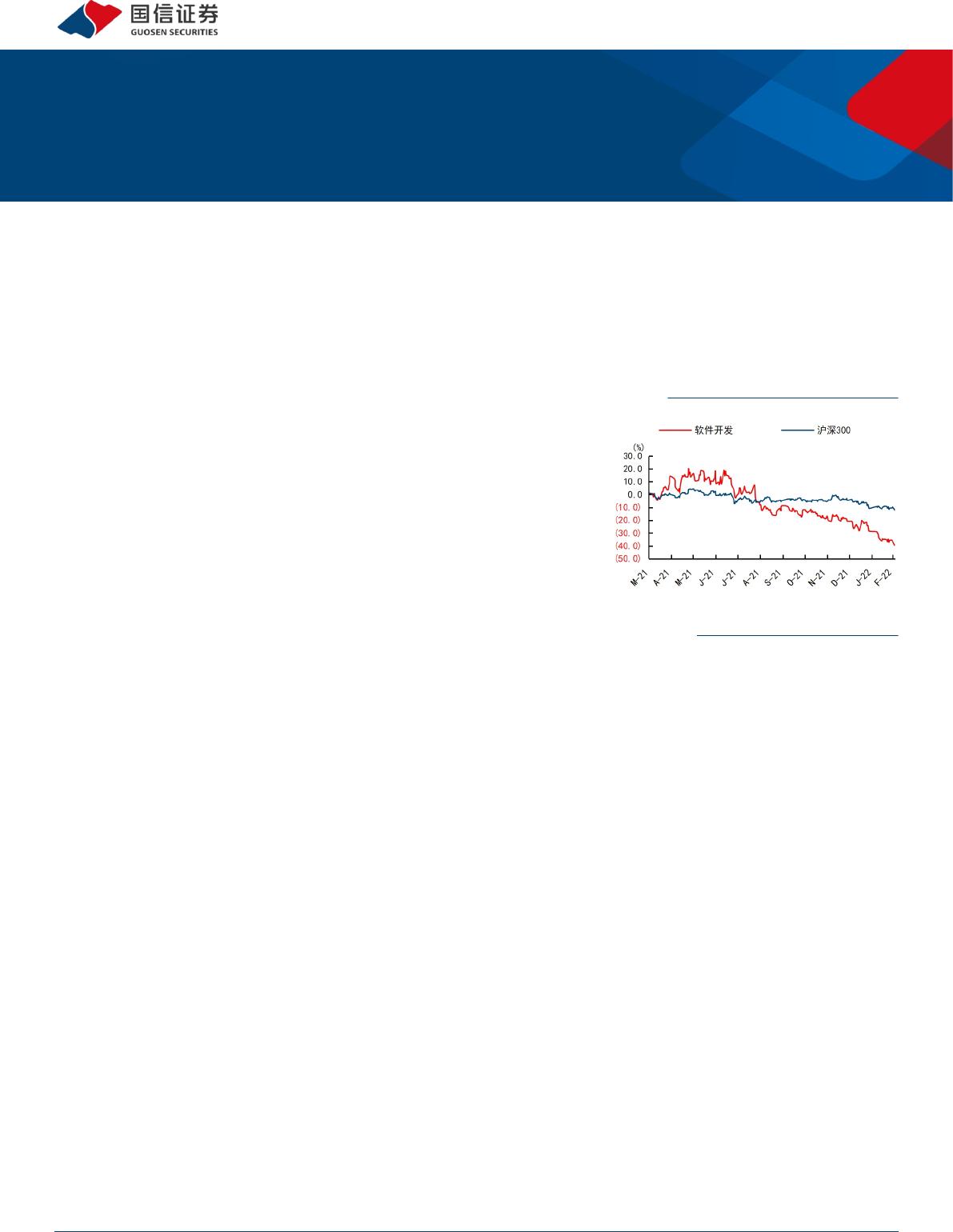 国信证券
GUOSEN SECURITIES

软件开发
沪深300

(%)
30.0
20.0
10.0
0.0
(10.0)
(20.0)
(30.0)
(40.0)
(50.0)

M-21
A-21
M-21
J-21
J-21
A-21
S-21
O-21
N-21
D-21
J-22
F-22